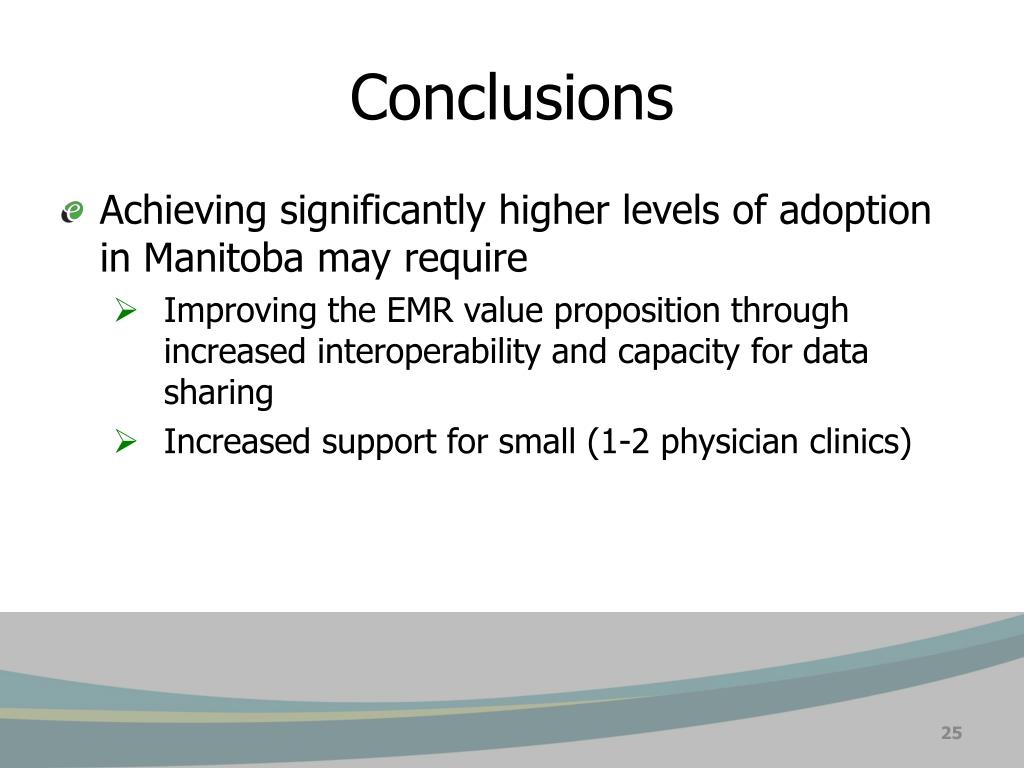 Conclusions

Achieving significantly higher levels of adoption in Manitoba may require

➢ Improving the EMR value proposition through increased interoperability and capacity for data sharing

➢ Increased support for small (1-2 physician clinics)

25